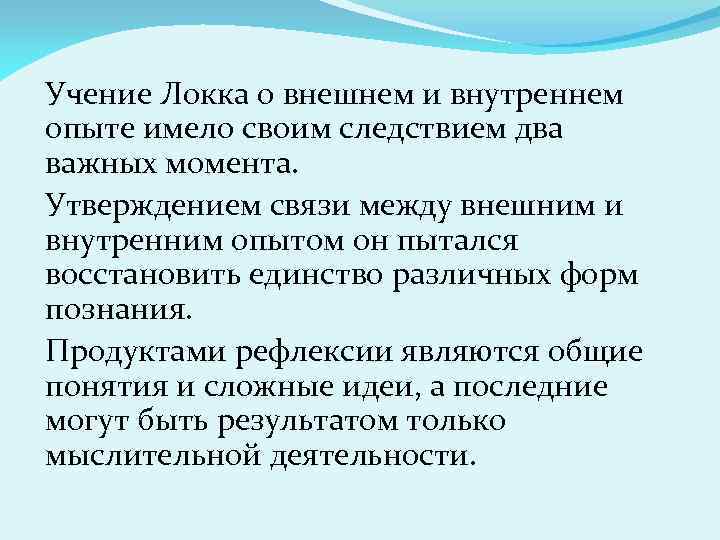 Учение Локка о внешнем и внутреннем опыте имело своим следствием два важных момента.

Утверждением связи между внешним и внутренним опытом он пытался восстановить единство различных форм познания.

Продуктами рефлексии являются общие понятия и сложные идеи, а последние могут быть результатом только мыслительной деятельности.